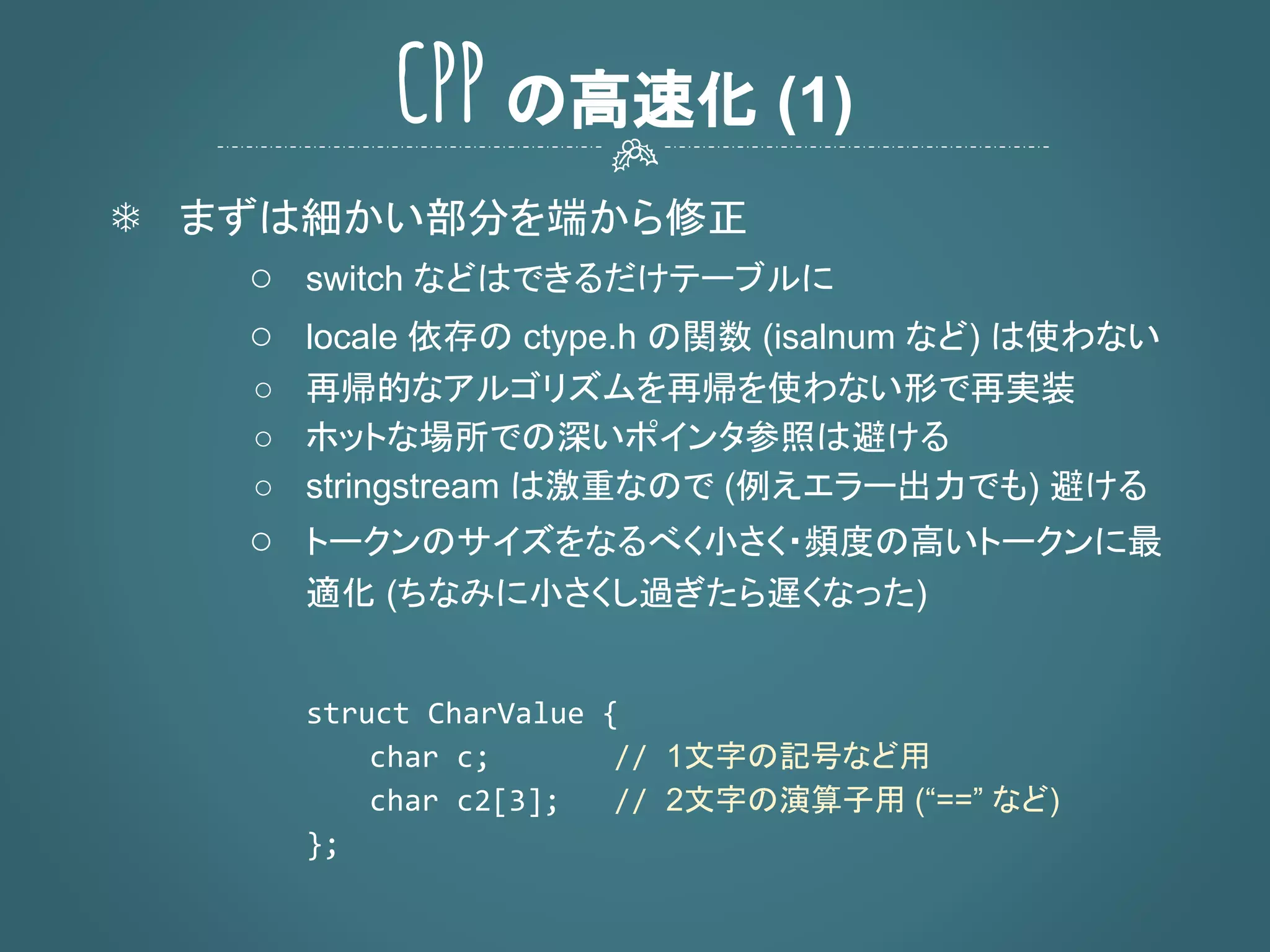 CPP の高速化 (1)

❄ まずは細かい部分を端から修正

○ switch などはできるだけテーブルに

○ locale 依存の ctype.h の関数 (isalnum など) は使わない

○ 再帰的なアルゴリズムを再帰を使わない形で再実装

○ ホットな場所での深いポインタ参照は避ける

○ stringstream は激重なので (例えエラー出力でも) 避ける

○ トークンのサイズをなるべく小さく・頻度の高いトークンに最適化 (ちなみに小さくし過ぎたら遅くなった)

struct CharValue {
    char c;         // 1文字の記号など用
    char c2[3];     // 2文字の演算子用 (“==” など)
};